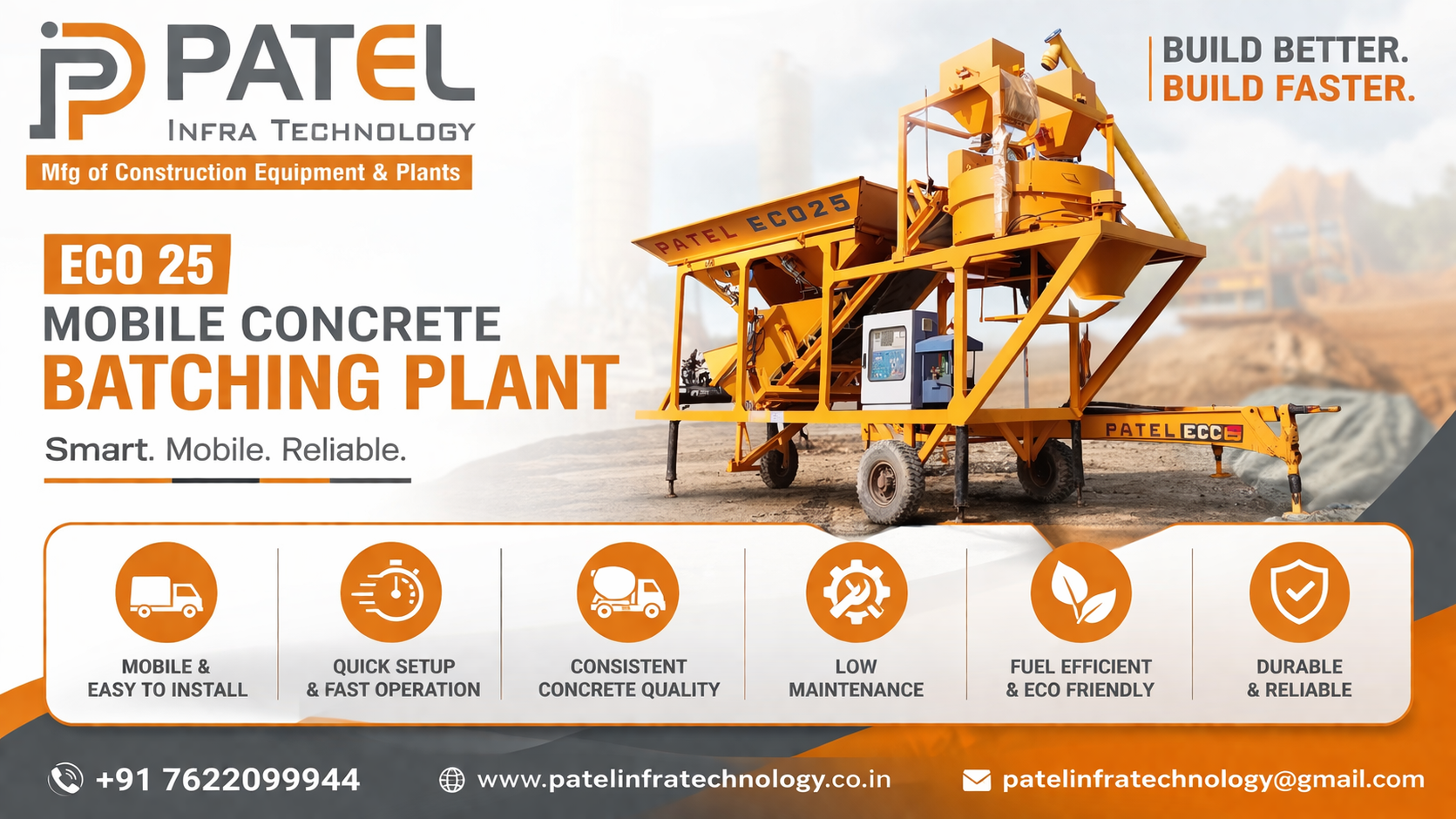 PATEL
INFRA TECHNOLOGY
Mfg of Construction Equipment & Plants

BUILD BETTER.
BUILD FASTER.

ECO 25
MOBILE CONCRETE
BATCHING PLANT

Smart. Mobile. Reliable.

PATEL ECO25

PATEL ECO

MOBILE & EASY TO INSTALL

QUICK SETUP & FAST OPERATION

CONSISTENT CONCRETE QUALITY

LOW MAINTENANCE

FUEL EFFICIENT & ECO FRIENDLY

DURABLE & RELIABLE

+91 7622099944

www.patelinfratechnology.co.in

patelinfratechnology@gmail.com